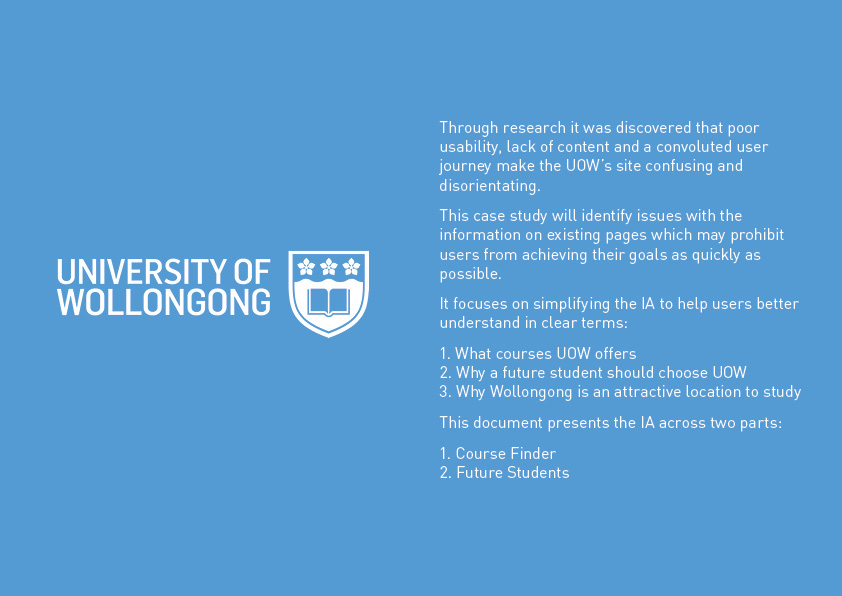 UNIVERSITY OF WOLLONGONG

Through research it was discovered that poor usability, lack of content and a convoluted user journey make the UOW's site confusing and disorientating.

This case study will identify issues with the information on existing pages which may prohibit users from achieving their goals as quickly as possible.

It focuses on simplifying the IA to help users better understand in clear terms:

1. What courses UOW offers
2. Why a future student should choose UOW
3. Why Wollongong is an attractive location to study

This document presents the IA across two parts:

1. Course Finder
2. Future Students